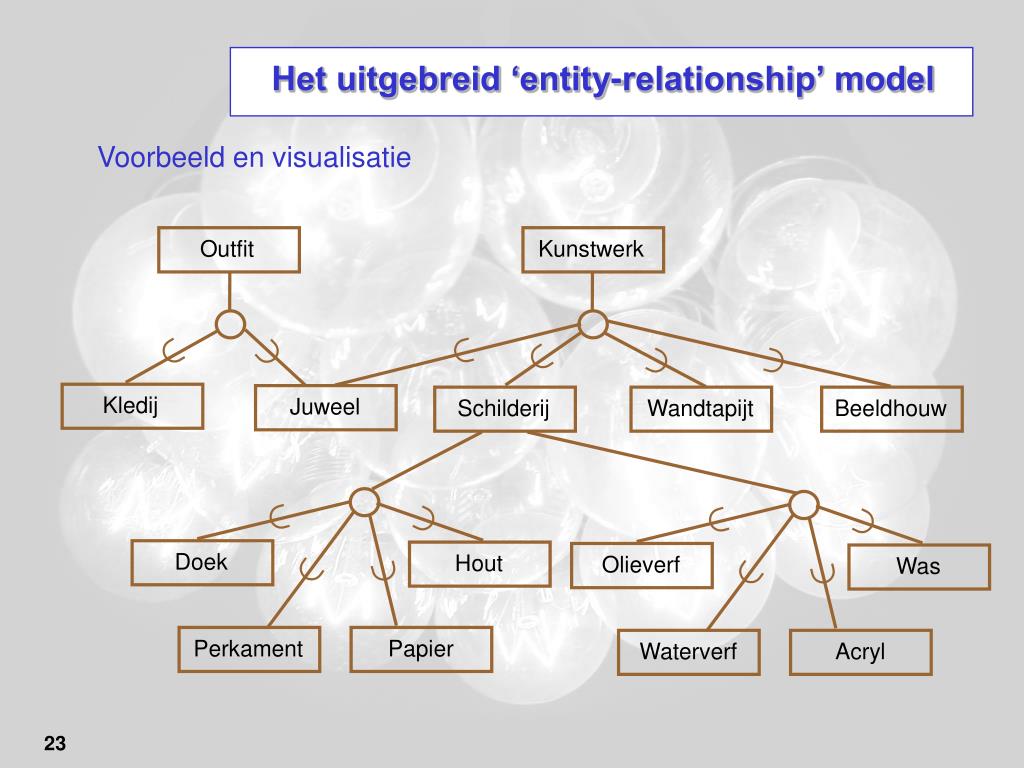 Het uitgebreid ‘entity-relationship’ model

Voorbeeld en visualisatie

Outfit

Kunstwerk

Kledij

Juweel

Schilderij

Wandtapijt

Beeldhouw

Doek

Hout

Olieverf

Was

Perkament

Papier

Waterverf

Acryl

23